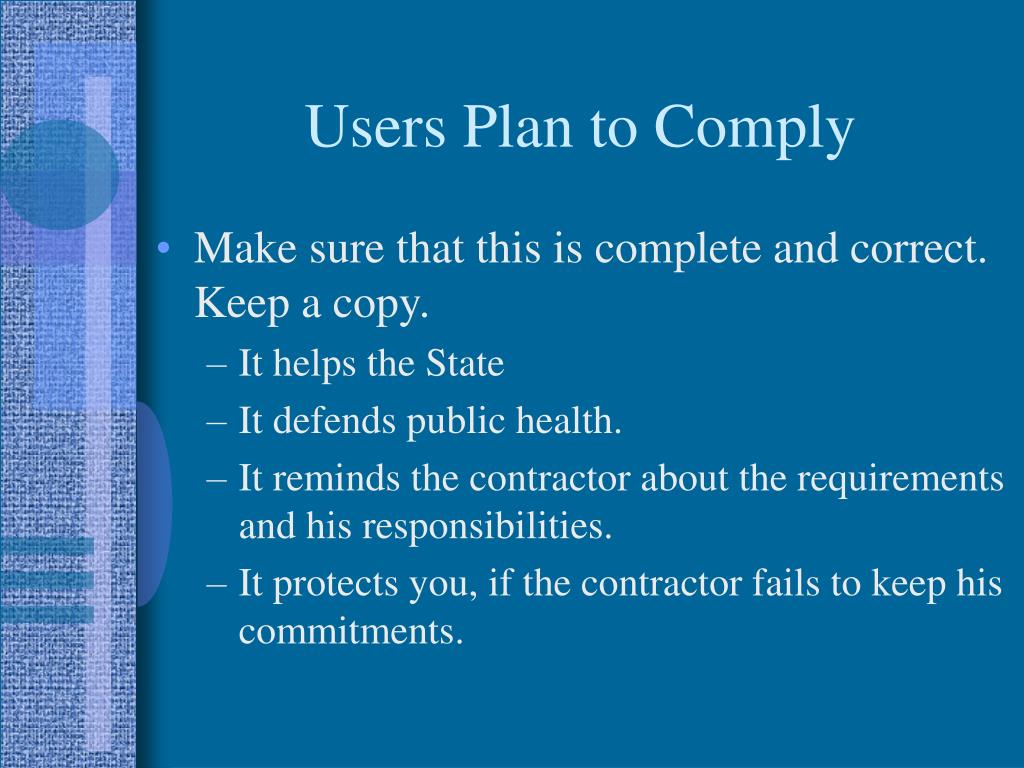 Users Plan to Comply

• Make sure that this is complete and correct. Keep a copy.
– It helps the State
– It defends public health.
– It reminds the contractor about the requirements and his responsibilities.
– It protects you, if the contractor fails to keep his commitments.